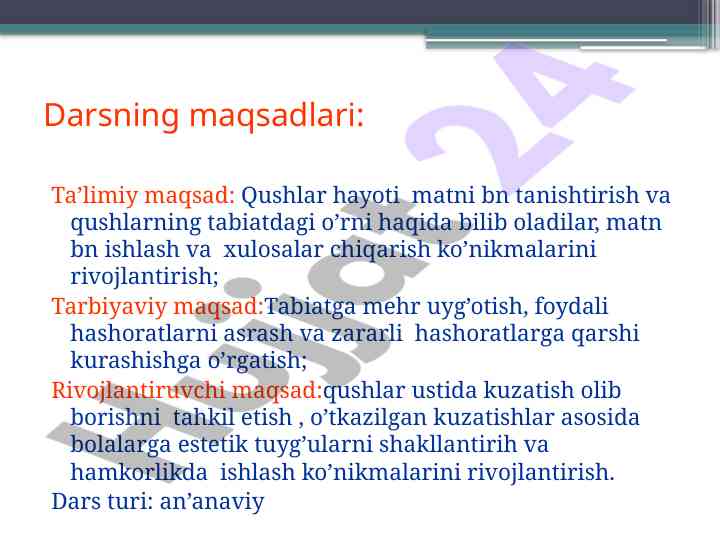 Darsning maqsadlari:

Ta’limiy maqsad: Qushlar hayoti matni bn tanishtirish va qushlarning tabiatdagi o’rni haqida bilib oladilar, matn bn ishlash va xulosalar chiqarish ko’nikmalarini rivojlantirish;

Tarbiyaviy maqsad:Tabiatga mehr uyg’otish, foydali hashoratlarni asrash va zararli hashoratlarga qarshi kurashishga o’rgatish;

Rivojlantiruvchi maqsad:qushlar ustida kuzatish olib borishni tahkil etish , o’tkazilgan kuzatishlar asosida bolalarga estetik tuyg’ularni shakllantirih va hamkorlikda ishlash ko’nikmalarini rivojlantirish.

Dars turi: an’anaviy

Hujjat 24